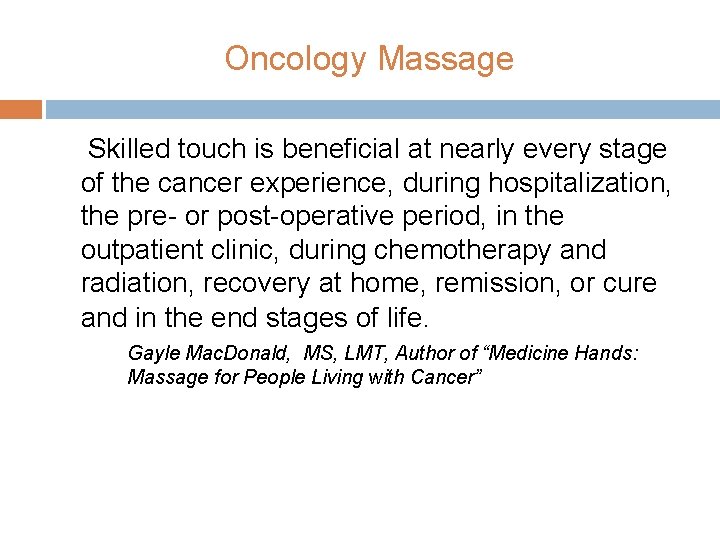 Oncology Massage

Skilled touch is beneficial at nearly every stage of the cancer experience, during hospitalization, the pre- or post-operative period, in the outpatient clinic, during chemotherapy and radiation, recovery at home, remission, or cure and in the end stages of life.

Gayle MacDonald, MS, LMT, Author of “Medicine Hands: Massage for People Living with Cancer”